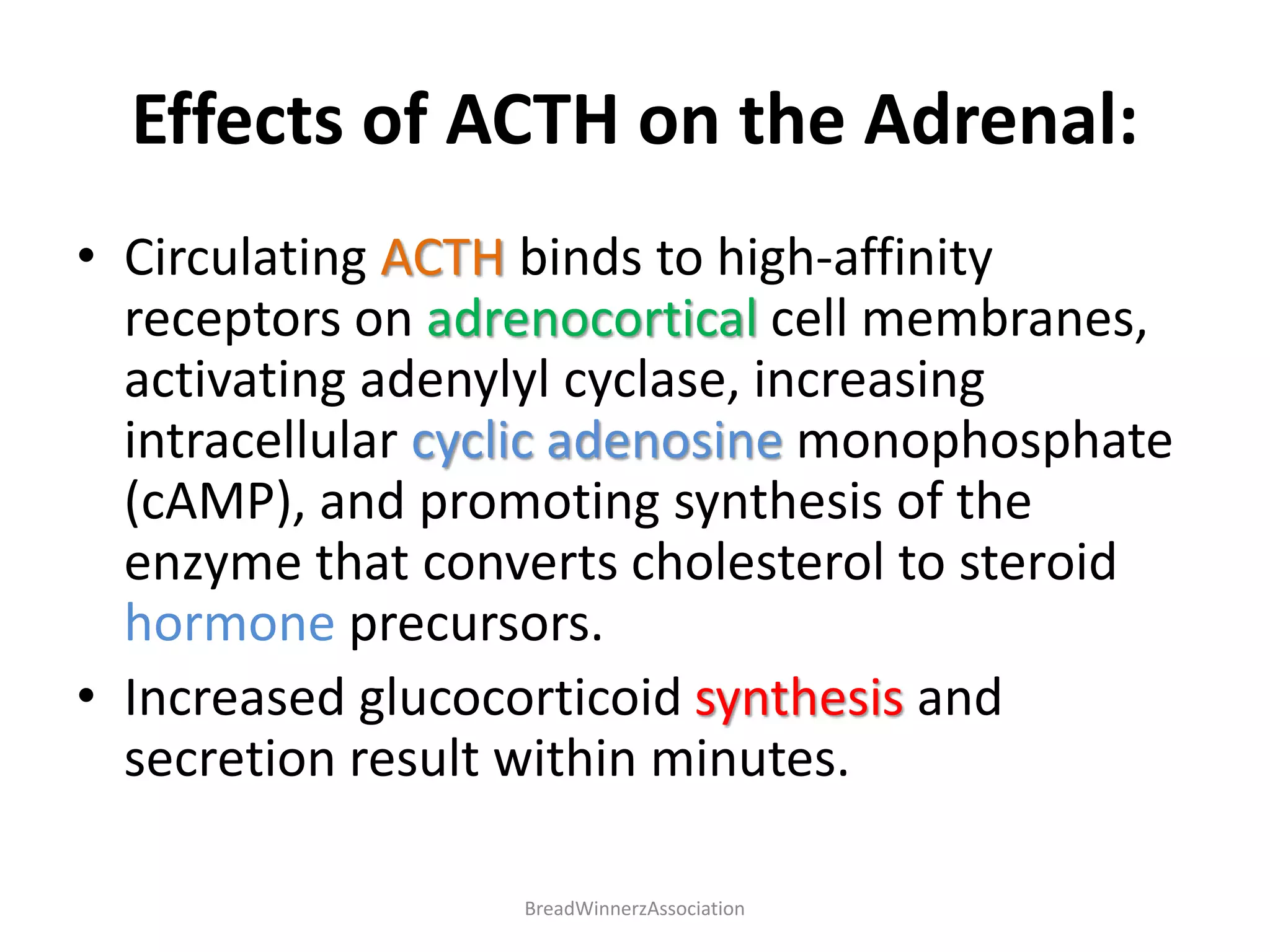 Effects of ACTH on the Adrenal:

• Circulating ACTH binds to high-affinity receptors on adrenocortical cell membranes, activating adenylyl cyclase, increasing intracellular cyclic adenosine monophosphate (cAMP), and promoting synthesis of the enzyme that converts cholesterol to steroid hormone precursors.

• Increased glucocorticoid synthesis and secretion result within minutes.

BreadWinnerzAssociation